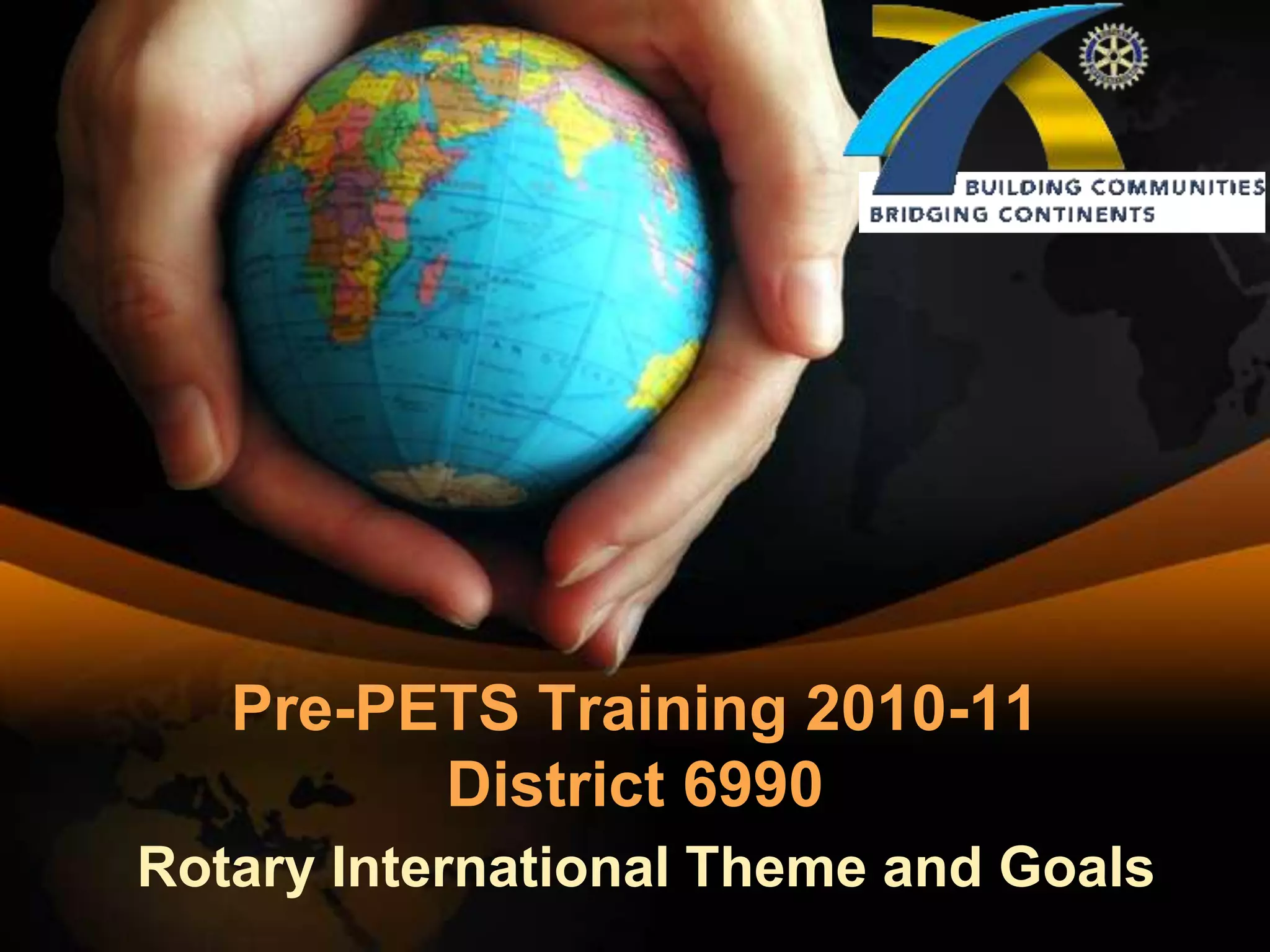 BUILDING COMMUNITIES
BRIDGING CONTINENTS

Pre-PETS Training 2010-11
District 6990

Rotary International Theme and Goals